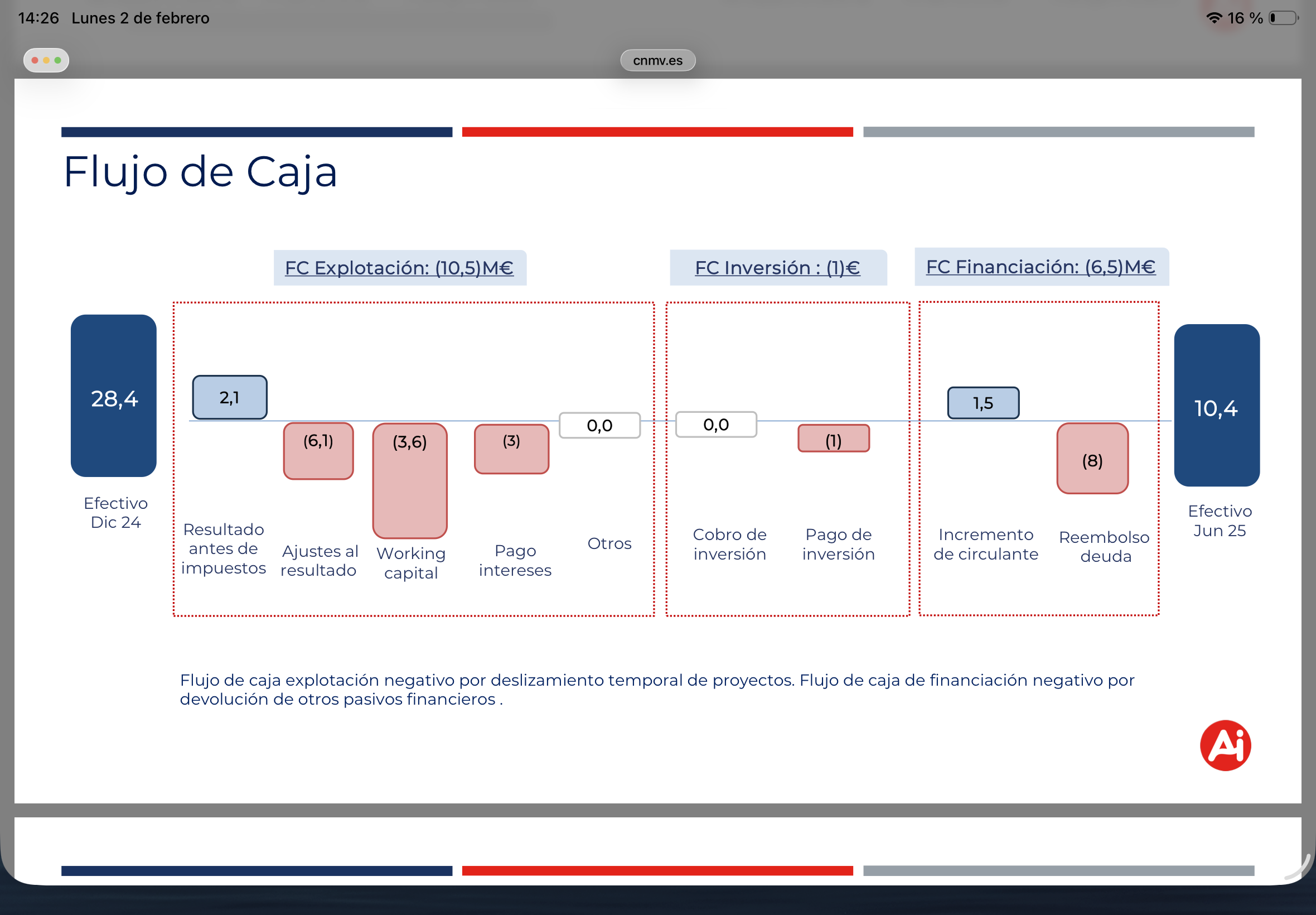 14:26 Lunes 2 de febrero

16 %

cnmv.es

Flujo de Caja

FC Explotación: (10,5)M€

FC Inversión : (1)€

FC Financiación: (6,5)M€

28,4

Efectivo Dic 24

2,1

Resultado antes de impuestos

(6,1)

Ajustes al resultado

(3,6)

Working capital

(3)

Pago intereses

0,0

Otros

0,0

Cobro de inversión

(1)

Pago de inversión

1,5

Incremento de circulante

(8)

Reembolso deuda

10,4

Efectivo Jun 25

Flujo de caja explotación negativo por deslizamiento temporal de proyectos. Flujo de caja de financiación negativo por devolución de otros pasivos financieros .

Ai